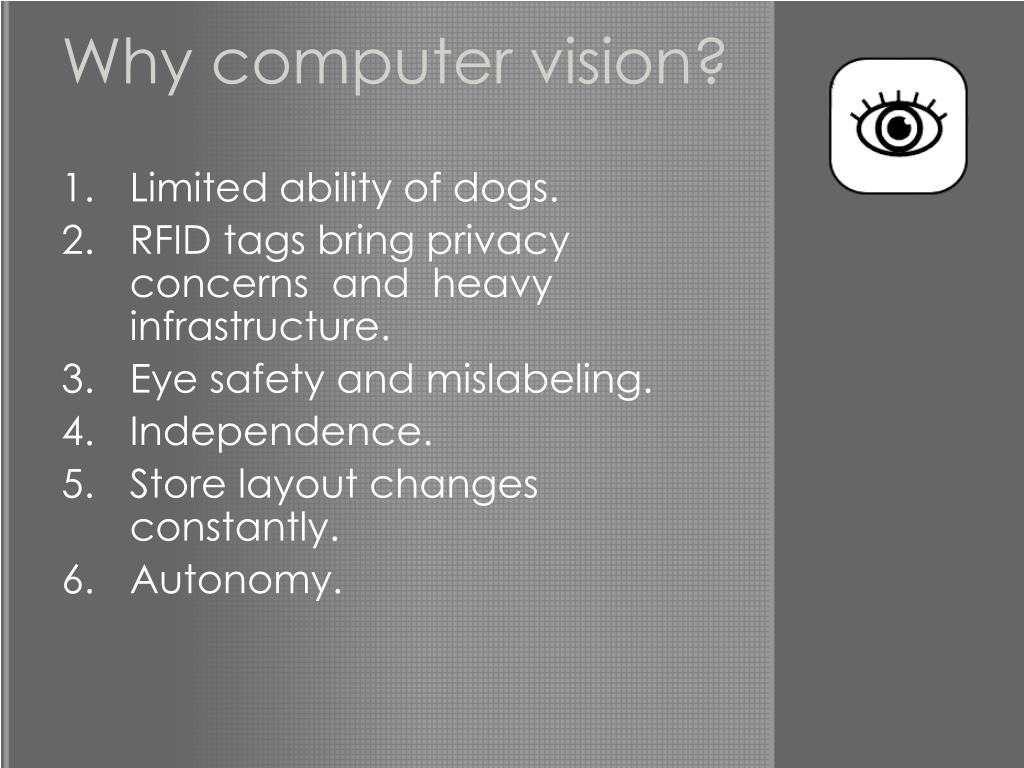 Why computer vision?

1. Limited ability of dogs.
2. RFID tags bring privacy concerns and heavy infrastructure.
3. Eye safety and mislabeling.
4. Independence.
5. Store layout changes constantly.
6. Autonomy.